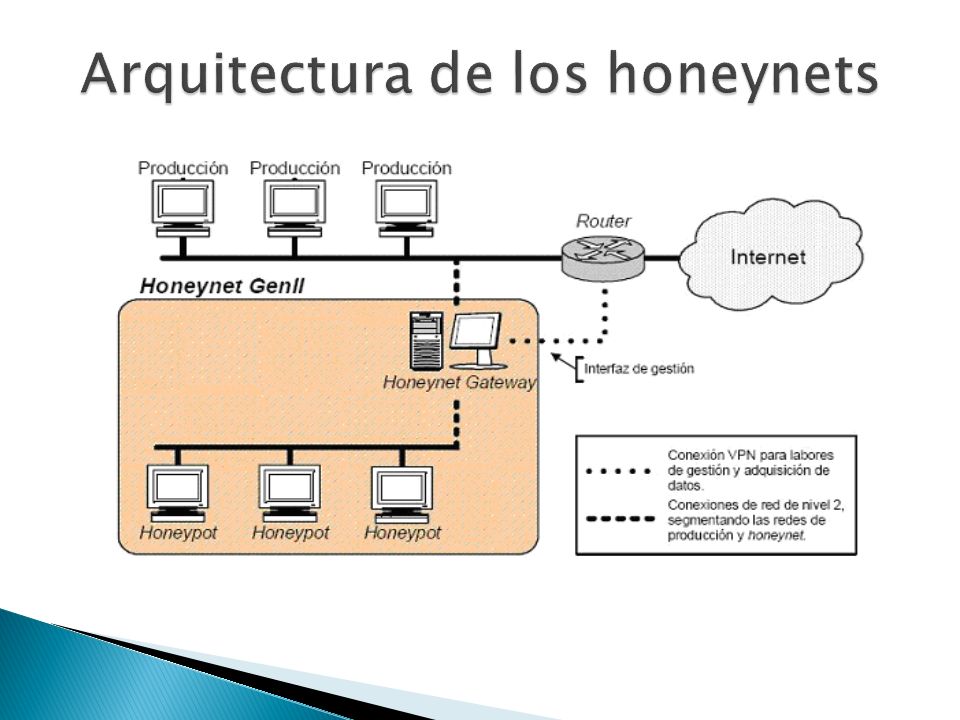 Arquitectura de los honeynets

Producción Producción Producción

Router

Internet

Honeynet GenII

Honeynet Gateway

Interfaz de gestión

Honeypot Honeypot Honeypot

Conexión VPN para labores de gestión y adquisición de datos.

Conexiones de red de nivel 2, segmentando las redes de producción y honeynet.